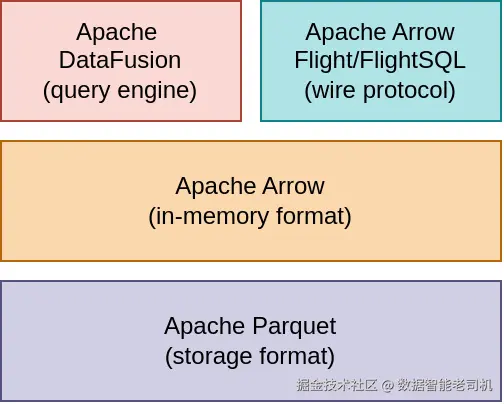 Apache DataFusion (query engine)

Apache Arrow Flight/FlightSQL (wire protocol)

Apache Arrow (in-memory format)

Apache Parquet (storage format)

掘金技术社区 @ 数据智能老司机